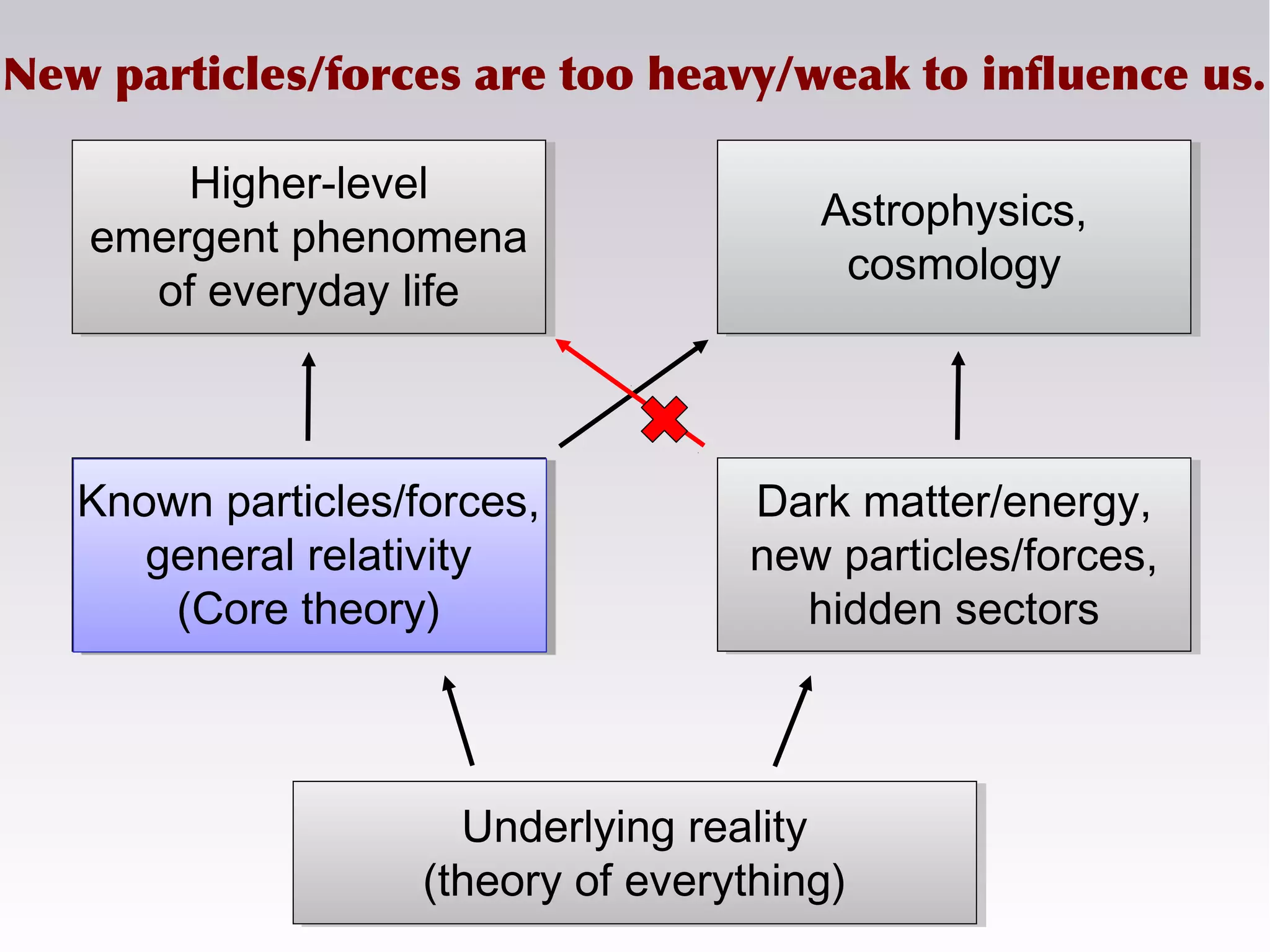 New particles/forces are too heavy/weak to influence us.

Higher-level emergent phenomena of everyday life

Astrophysics, cosmology

Known particles/forces, general relativity (Core theory)

Dark matter/energy, new particles/forces, hidden sectors

Underlying reality (theory of everything)